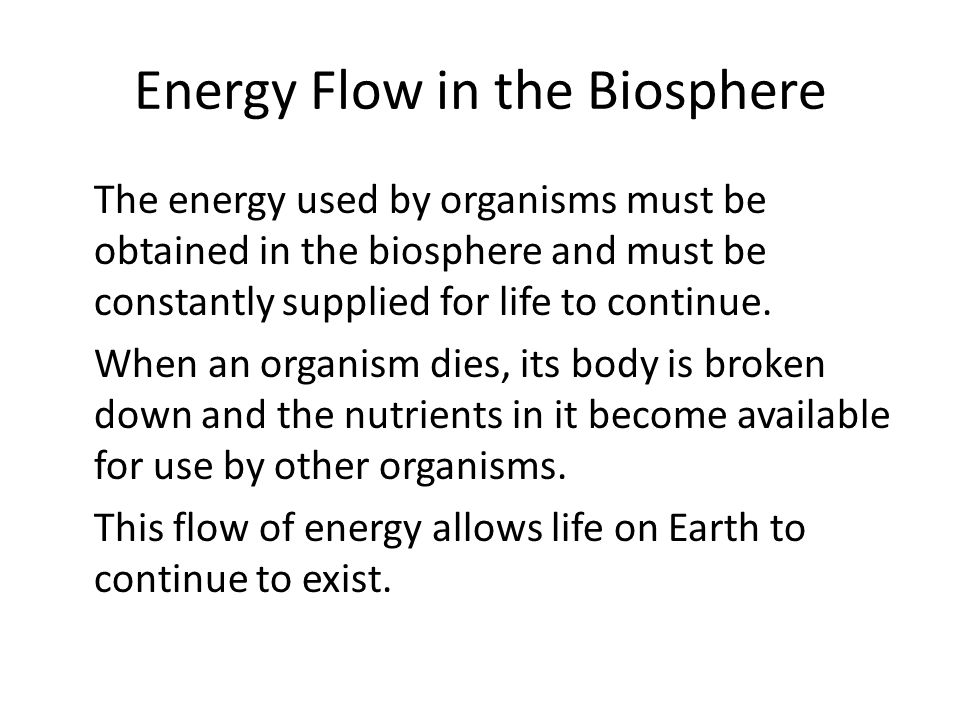 Energy Flow in the Biosphere

The energy used by organisms must be obtained in the biosphere and must be constantly supplied for life to continue.

When an organism dies, its body is broken down and the nutrients in it become available for use by other organisms.

This flow of energy allows life on Earth to continue to exist.